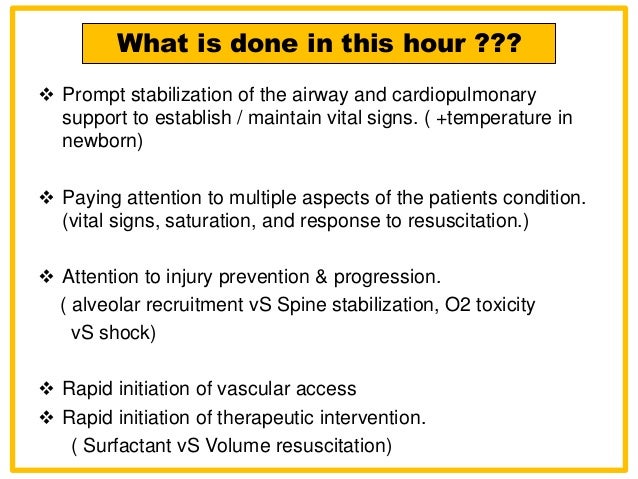 What is done in this hour ???

❖ Prompt stabilization of the airway and cardiopulmonary support to establish / maintain vital signs. ( +temperature in newborn)

❖ Paying attention to multiple aspects of the patients condition. (vital signs, saturation, and response to resuscitation.)

❖ Attention to injury prevention & progression.
( alveolar recruitment vS Spine stabilization, O2 toxicity vS shock)

❖ Rapid initiation of vascular access
❖ Rapid initiation of therapeutic intervention.
( Surfactant vS Volume resuscitation)